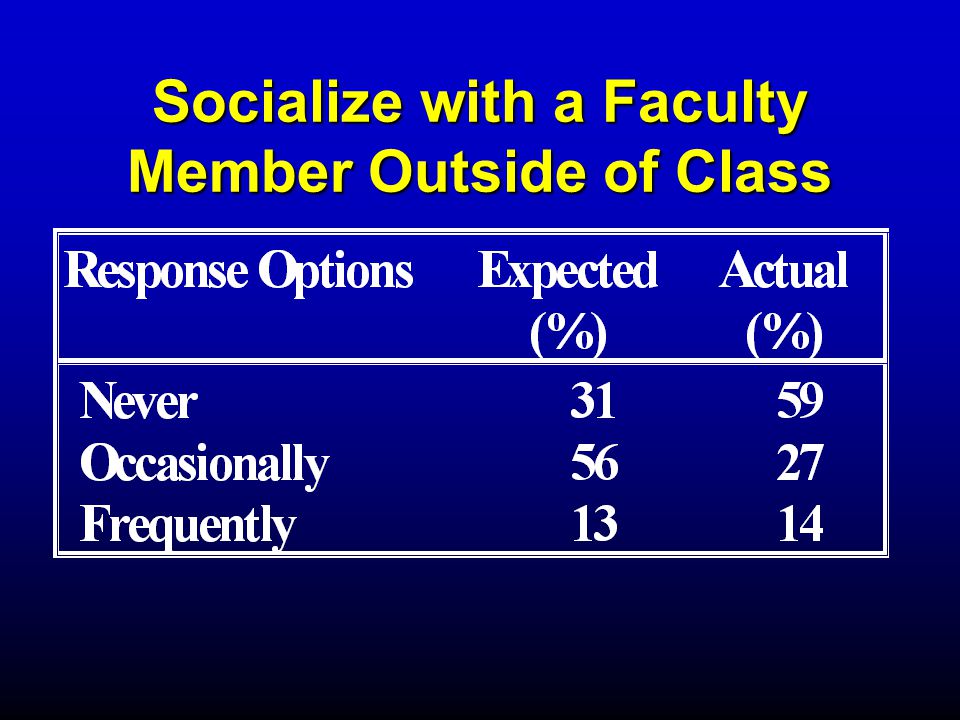 Socialize with a Faculty Member Outside of Class

| Response Options | Expected (%) | Actual (%) |
|---|---|---|
| Never | 31 | 59 |
| Occasionally | 56 | 27 |
| Frequently | 13 | 14 |